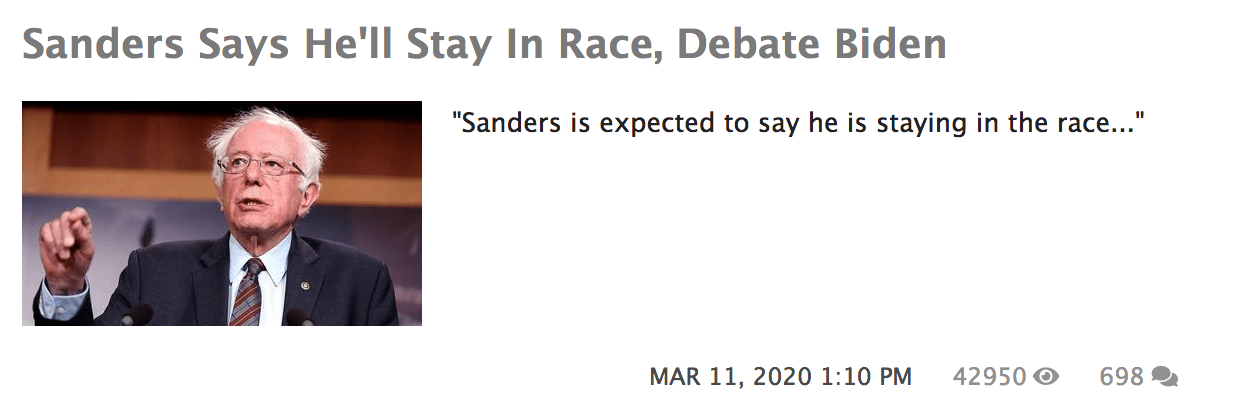 Sanders Says He'll Stay In Race, Debate Biden

"Sanders is expected to say he is staying in the race..."

MAR 11, 2020 1:10 PM 42950 698